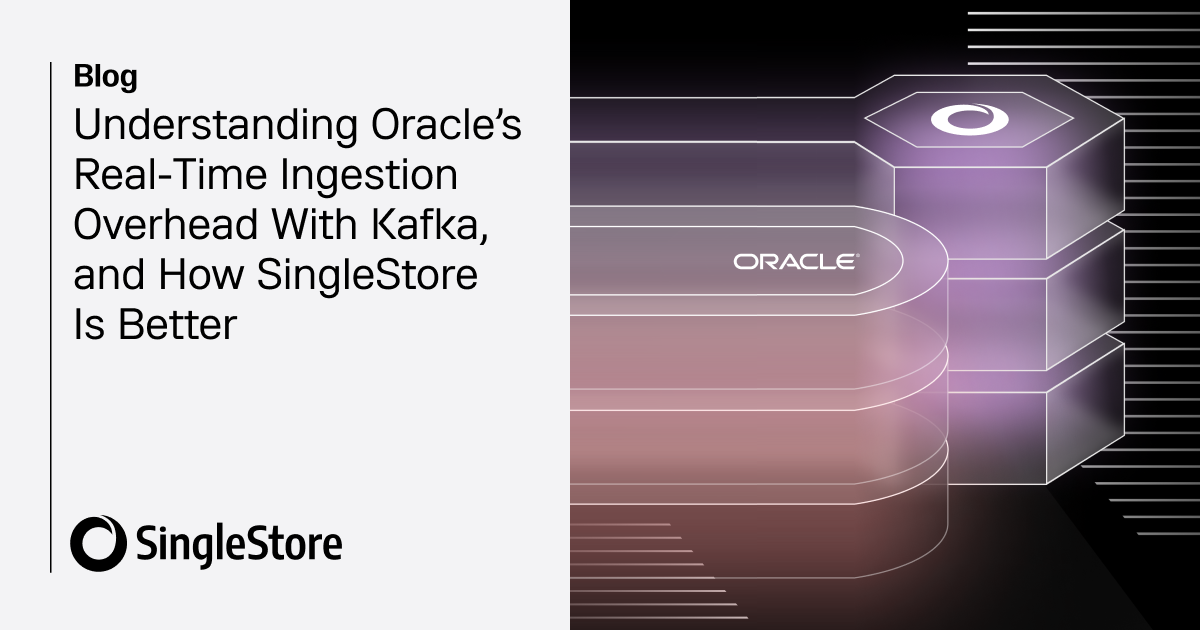 Blog

Understanding Oracle's Real-Time Ingestion Overhead With Kafka, and How SingleStore Is Better

SingleStore

ORACLE